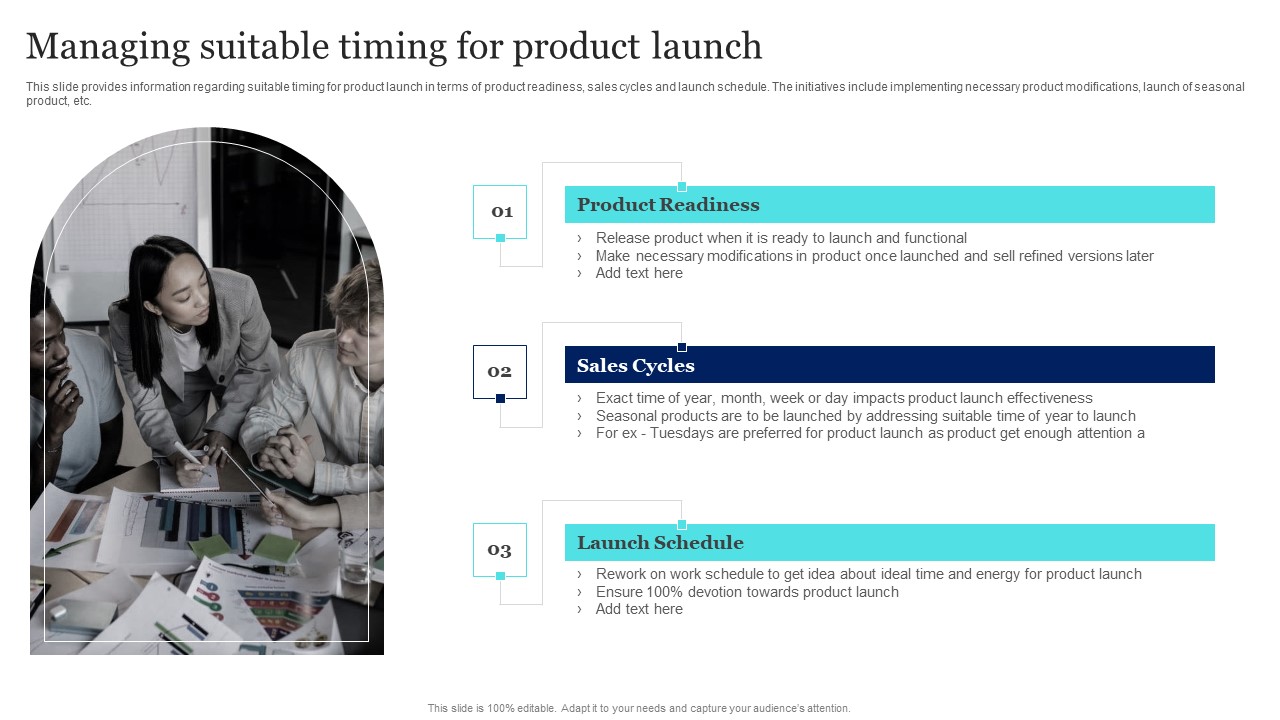 Managing suitable timing for product launch

This slide provides information regarding suitable timing for product launch in terms of product readiness, sales cycles and launch schedule. The initiatives include implementing necessary product modifications, launch of seasonal product, etc.

01

Product Readiness

› Release product when it is ready to launch and functional
› Make necessary modifications in product once launched and sell refined versions later
› Add text here

02

Sales Cycles

› Exact time of year, month, week or day impacts product launch effectiveness
› Seasonal products are to be launched by addressing suitable time of year to launch
› For ex - Tuesdays are preferred for product launch as product get enough attention a

03

Launch Schedule

› Rework on work schedule to get idea about ideal time and energy for product launch
› Ensure 100% devotion towards product launch
› Add text here

This slide is 100% editable. Adapt it to your needs and capture your audience's attention.